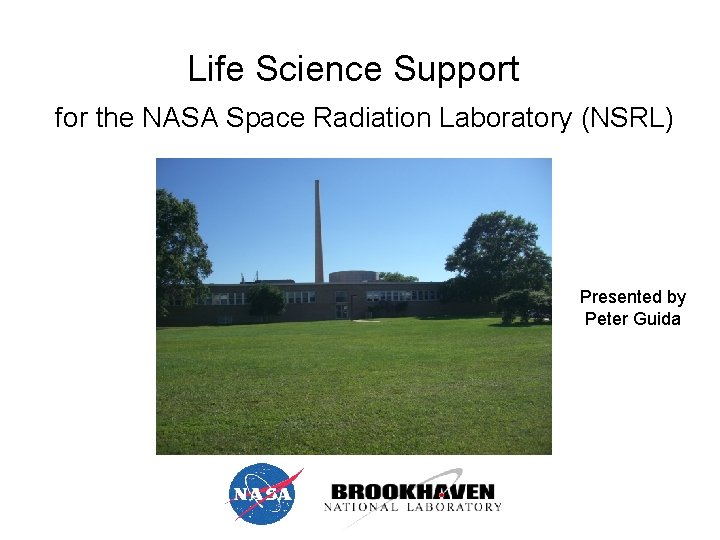 Life Science Support

for the NASA Space Radiation Laboratory (NSRL)

Presented by
Peter Guida

NASA

BROOKHAVEN
NATIONAL LABORATORY